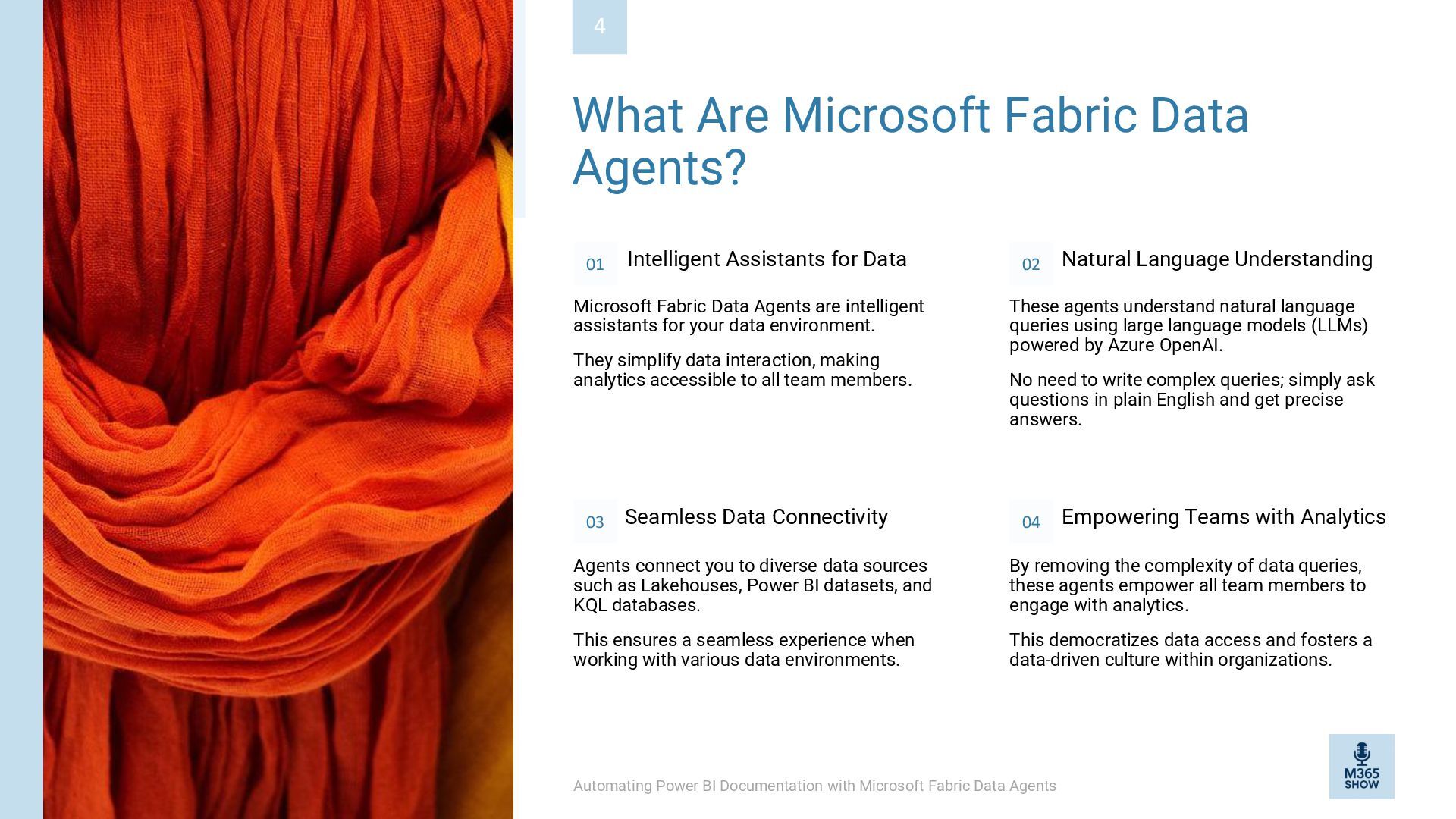 4

What Are Microsoft Fabric Data Agents?

01 Intelligent Assistants for Data

Microsoft Fabric Data Agents are intelligent assistants for your data environment.

They simplify data interaction, making analytics accessible to all team members.

02 Natural Language Understanding

These agents understand natural language queries using large language models (LLMs) powered by Azure OpenAI.

No need to write complex queries; simply ask questions in plain English and get precise answers.

03 Seamless Data Connectivity

Agents connect you to diverse data sources such as Lakehouses, Power BI datasets, and KQL databases.

This ensures a seamless experience when working with various data environments.

04 Empowering Teams with Analytics

By removing the complexity of data queries, these agents empower all team members to engage with analytics.

This democratizes data access and fosters a data-driven culture within organizations.

Automating Power BI Documentation with Microsoft Fabric Data Agents

M365 SHOW